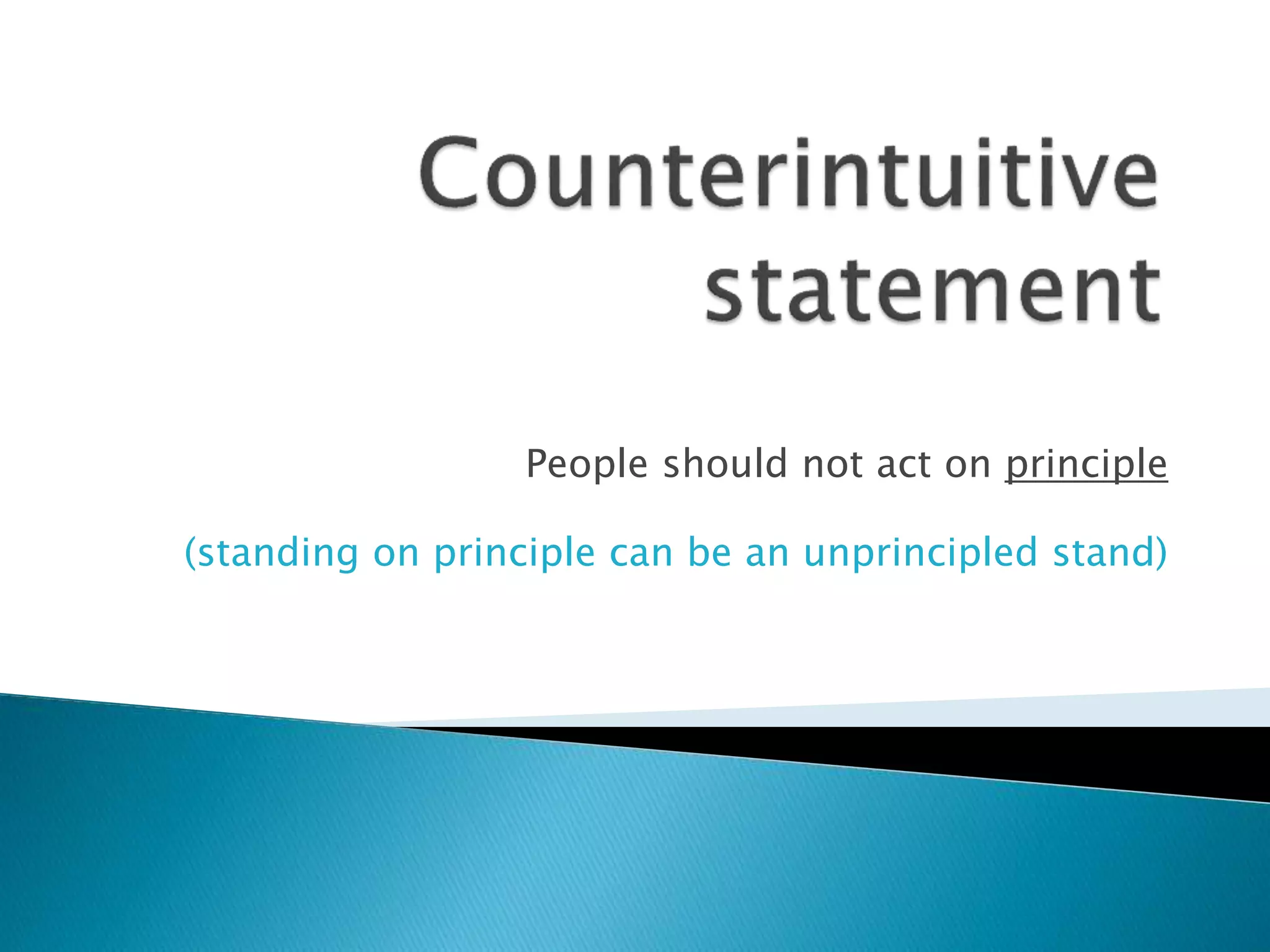 Counterintuitive statement

People should not act on principle

(standing on principle can be an unprincipled stand)